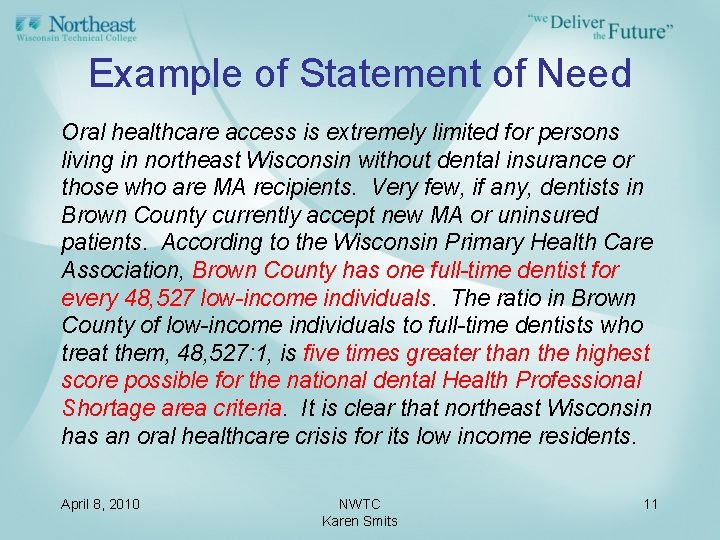 Northeast
Wisconsin Technical College

"we Deliver the Future"

Example of Statement of Need

Oral healthcare access is extremely limited for persons living in northeast Wisconsin without dental insurance or those who are MA recipients. Very few, if any, dentists in Brown County currently accept new MA or uninsured patients. According to the Wisconsin Primary Health Care Association, Brown County has one full-time dentist for every 48,527 low-income individuals. The ratio in Brown County of low-income individuals to full-time dentists who treat them, 48,527:1, is five times greater than the highest score possible for the national dental Health Professional Shortage area criteria. It is clear that northeast Wisconsin has an oral healthcare crisis for its low income residents.

April 8, 2010

NWTC
Karen Smits

11